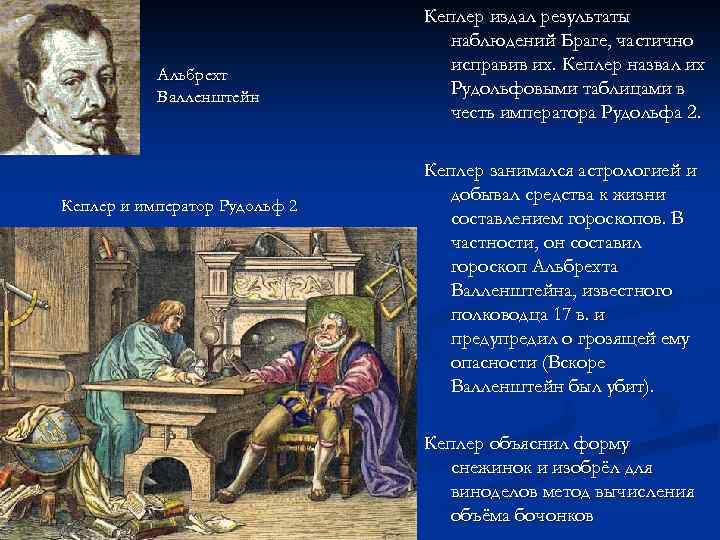 Альбрехт Валленштейн

Кеплер и император Рудольф 2

Кеплер издал результаты наблюдений Браге, частично исправив их. Кеплер назвал их Рудольфовыми таблицами в честь императора Рудольфа 2.

Кеплер занимался астрологией и добывал средства к жизни составлением гороскопов. В частности, он составил гороскоп Альбрехта Валленштейна, известного полководца 17 в. и предупредил о грозящей ему опасности (Вскоре Валленштейн был убит).

Кеплер объяснил форму снежинок и изобрёл для виноделов метод вычисления объёма бочонков